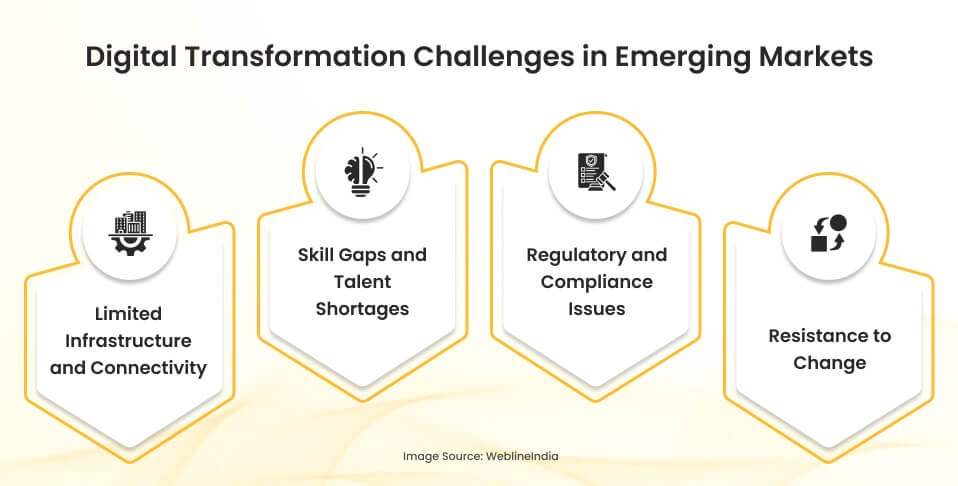 Digital Transformation Challenges in Emerging Markets

Limited Infrastructure and Connectivity

Skill Gaps and Talent Shortages

Regulatory and Compliance Issues

Resistance to Change

Image Source: WeblineIndia